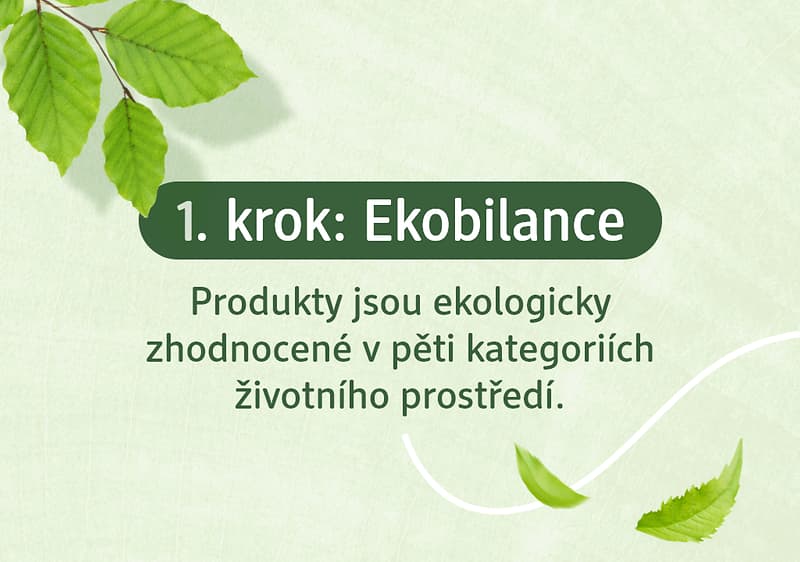 1. krok: Ekobilance

Produkty jsou ekologicky zhodnocené v pěti kategoriích životního prostředí.